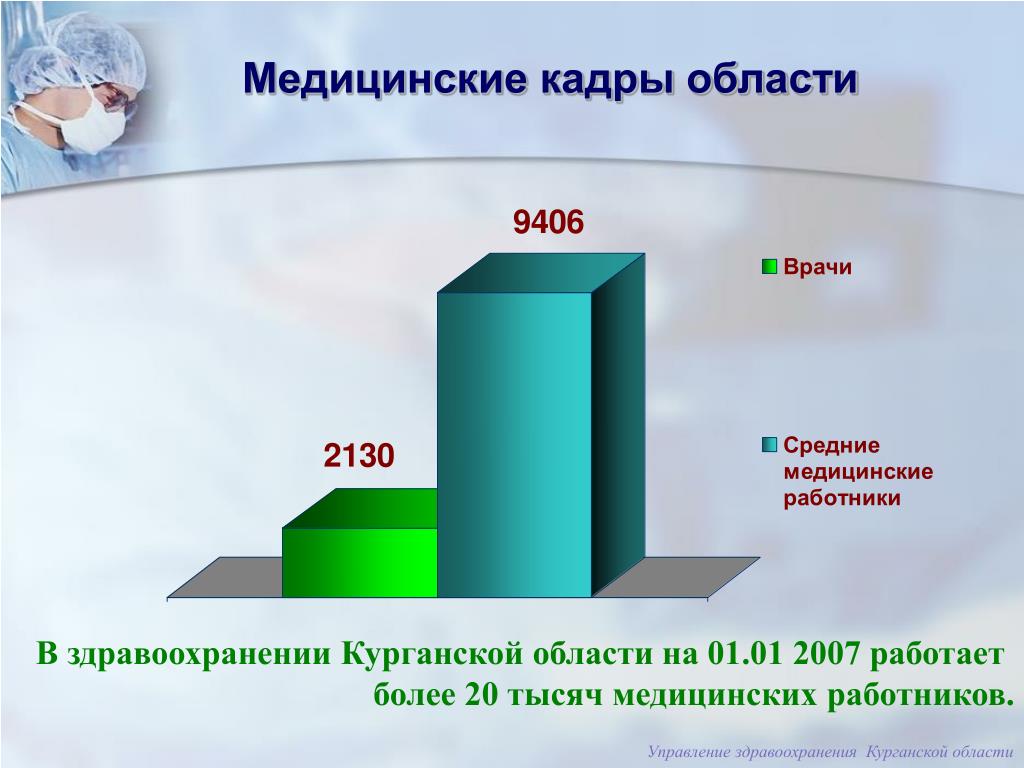 Медицинские кадры области

9406

2130

Врачи

Средние медицинские работники

В здравоохранении Курганской области на 01.01 2007 работает более 20 тысяч медицинских работников.

Управление здравоохранения Курганской области